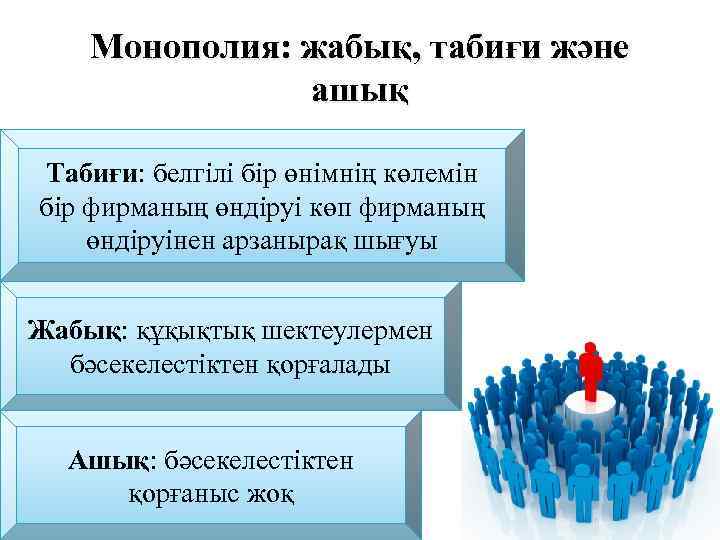 Монополия: жабық, табиғи және ашық

Табиғи: белгілі бір өнімнің көлемін бір фирманың өндіруі көп фирманың өндіруінен арзанырақ шығуы

Жабық: құқықтық шектеулермен бәсекелестіктен қорғалады

Ашық: бәсекелестіктен қорғаныс жоқ